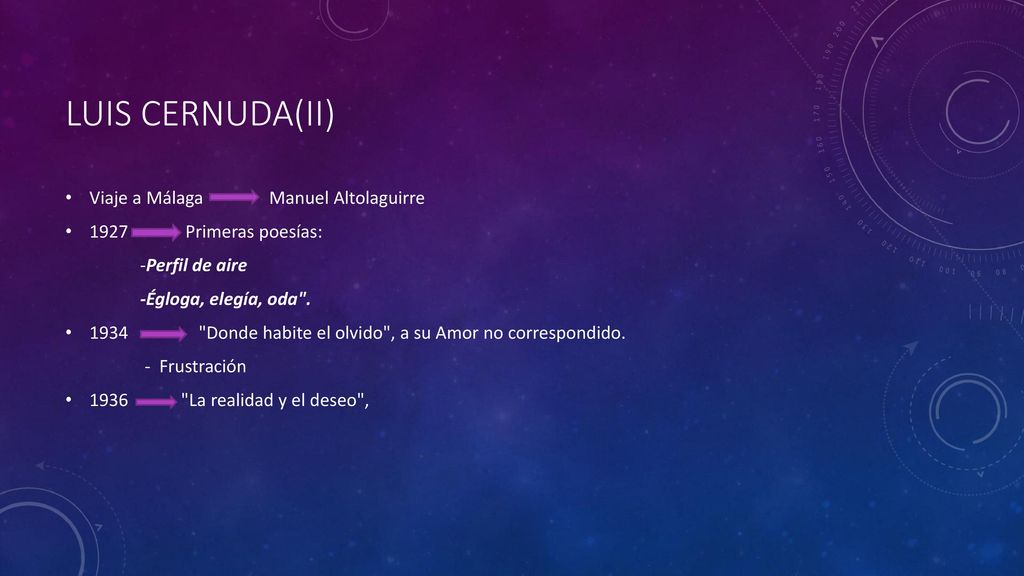 LUIS CERNUDA(II)

• Viaje a Málaga Manuel Altolaguirre

• 1927 Primeras poesías:

-Perfil de aire

-Égloga, elegía, oda".

• 1934 "Donde habite el olvido", a su Amor no correspondido.

- Frustración

• 1936 "La realidad y el deseo",